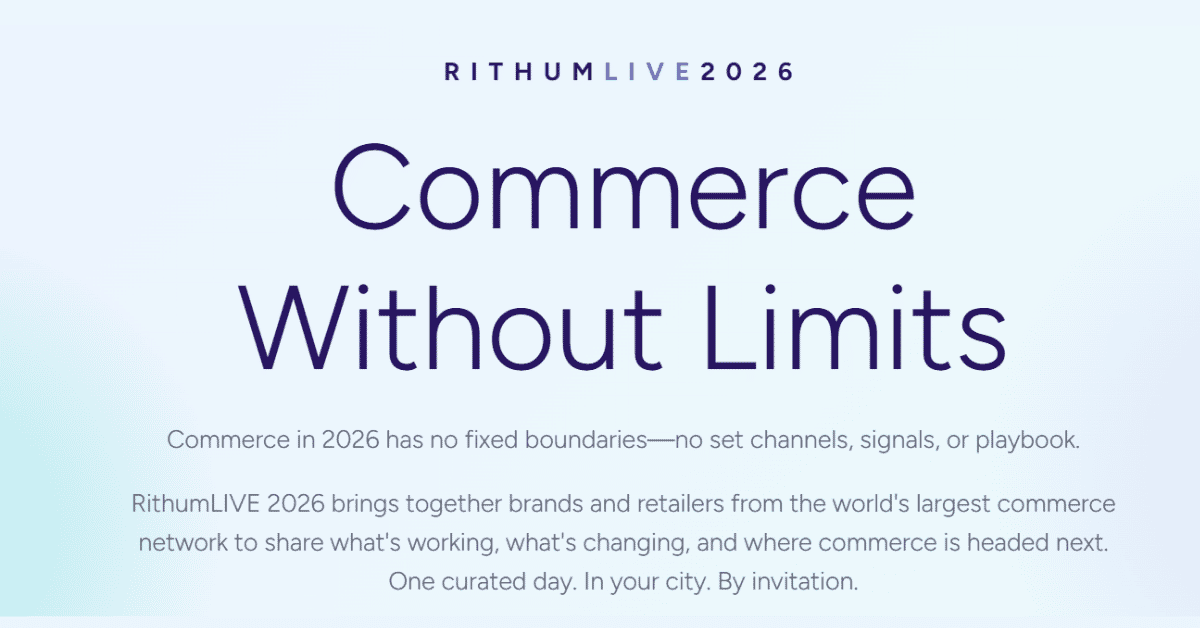 RITHUMLIVE2026

Commerce Without Limits

Commerce in 2026 has no fixed boundaries—no set channels, signals, or playbook.

RithumLIVE 2026 brings together brands and retailers from the world's largest commerce network to share what's working, what's changing, and where commerce is headed next. One curated day. In your city. By invitation.